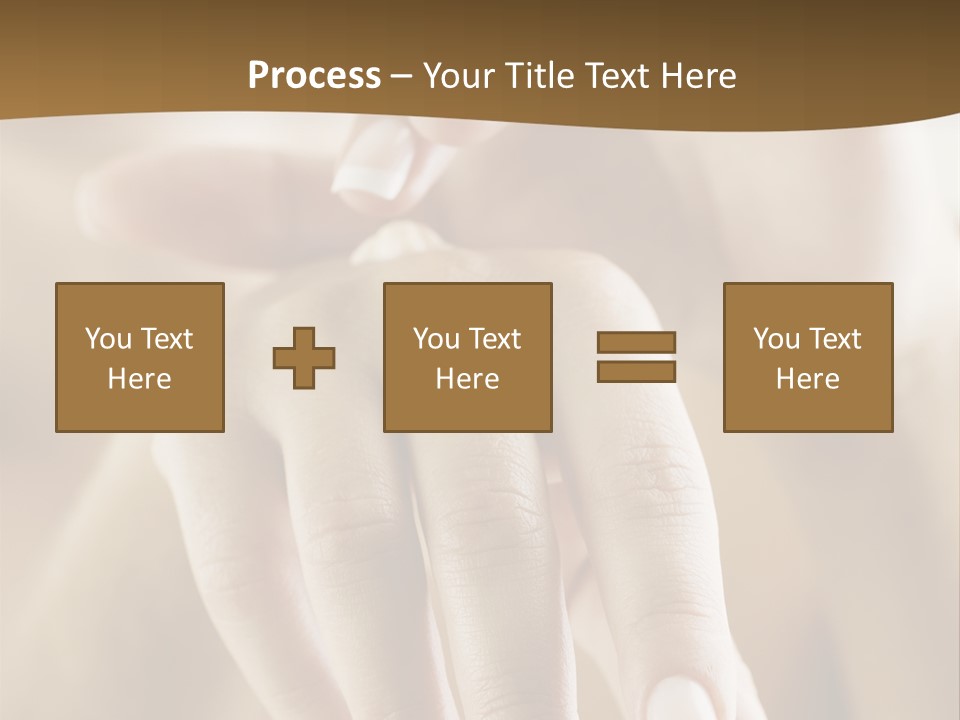 Process – Your Title Text Here

You Text Here

You Text Here

You Text Here